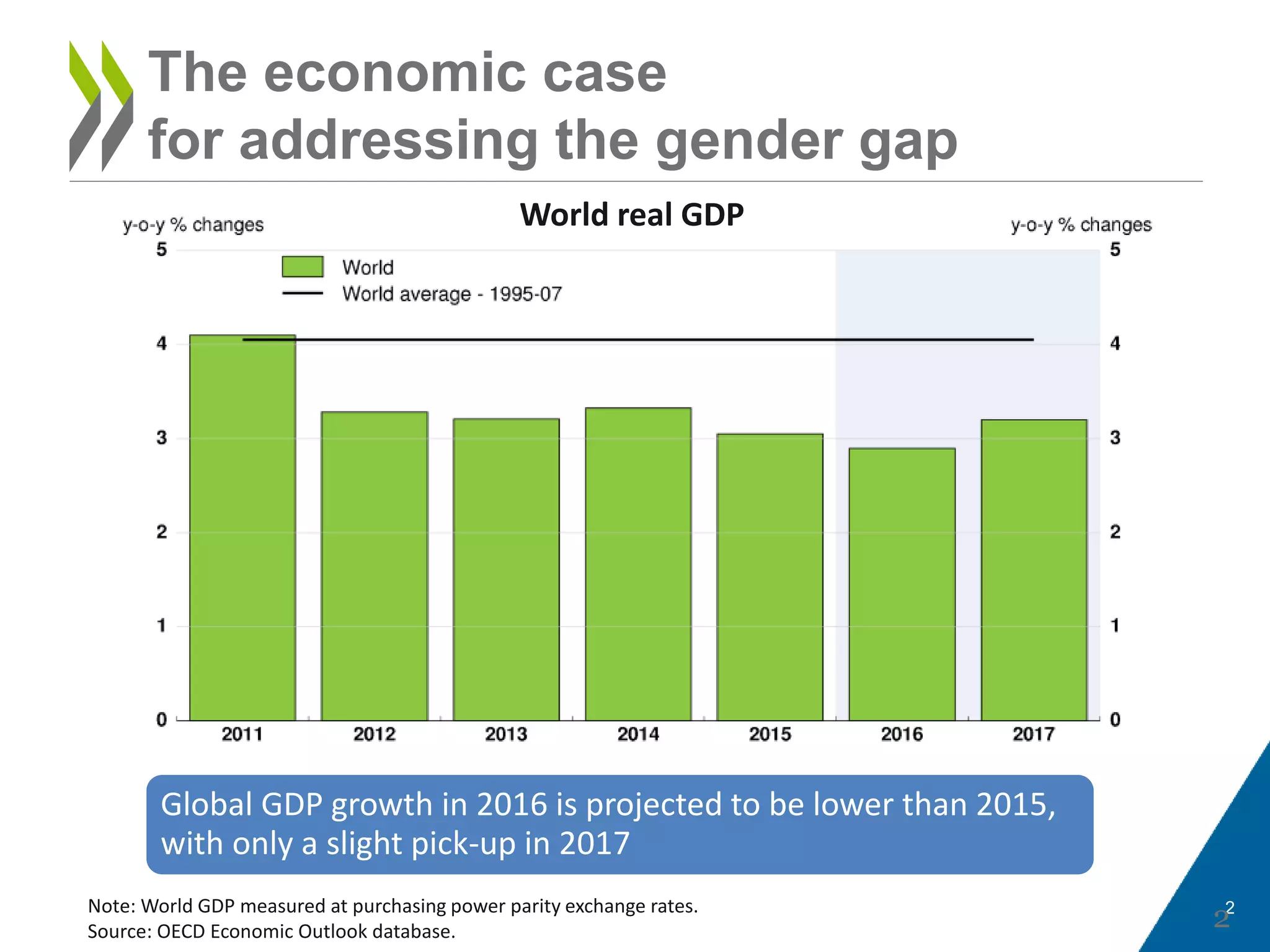 The economic case for addressing the gender gap

World real GDP

y-o-y % changes

y-o-y % changes

World

World average - 1995-07

5
4
3
2
1
0

5
4
3
2
1
0

2011
2012
2013
2014
2015
2016
2017

Global GDP growth in 2016 is projected to be lower than 2015, with only a slight pick-up in 2017

Note: World GDP measured at purchasing power parity exchange rates.
Source: OECD Economic Outlook database.

2
2